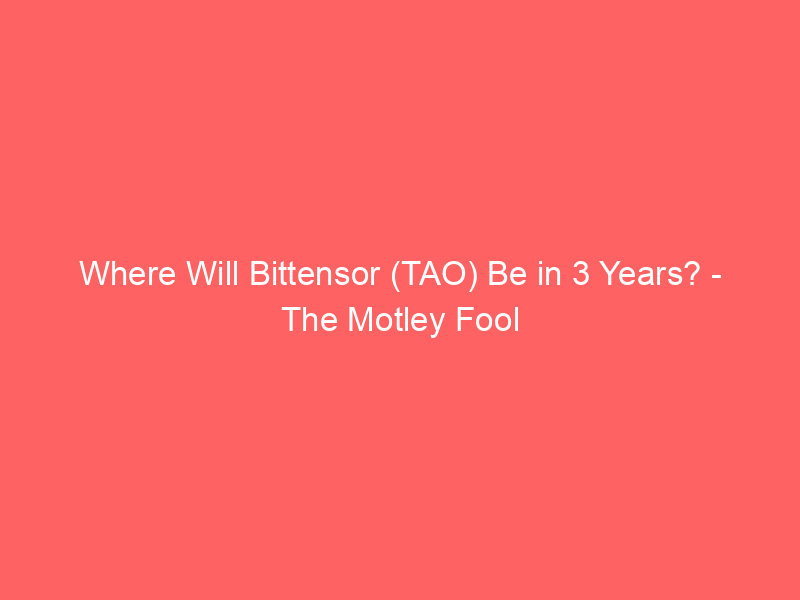 Where Will Bittensor (TAO) Be in 3 Years? - The Motley Fool